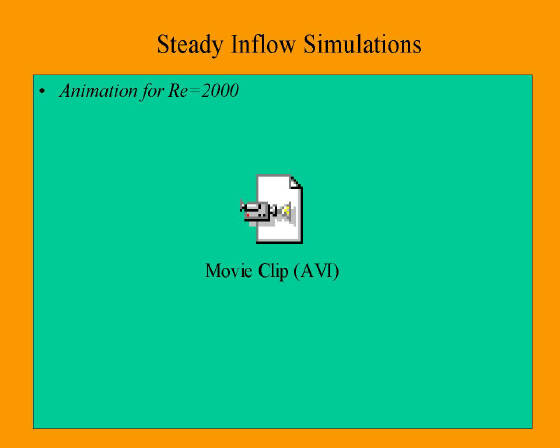 Steady Inflow Simulations

• Animation for Re=2000

Movie Clip (AVI)